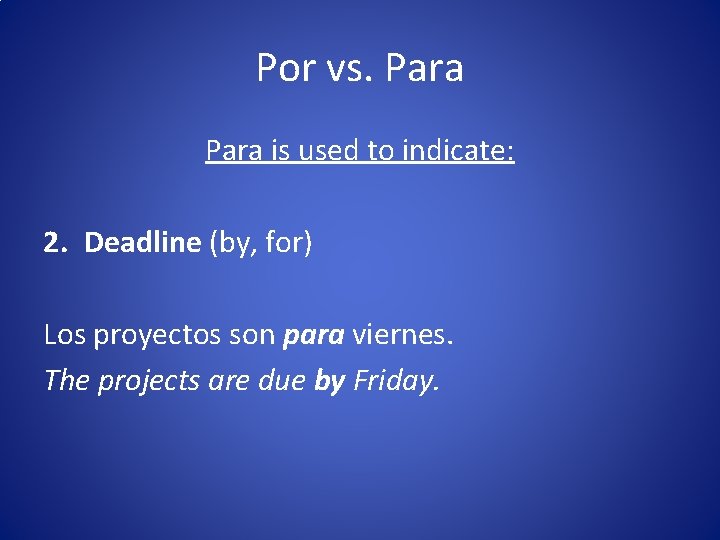 Por vs. Para

Para is used to indicate:

2. Deadline (by, for)

Los proyectos son para viernes.
The projects are due by Friday.